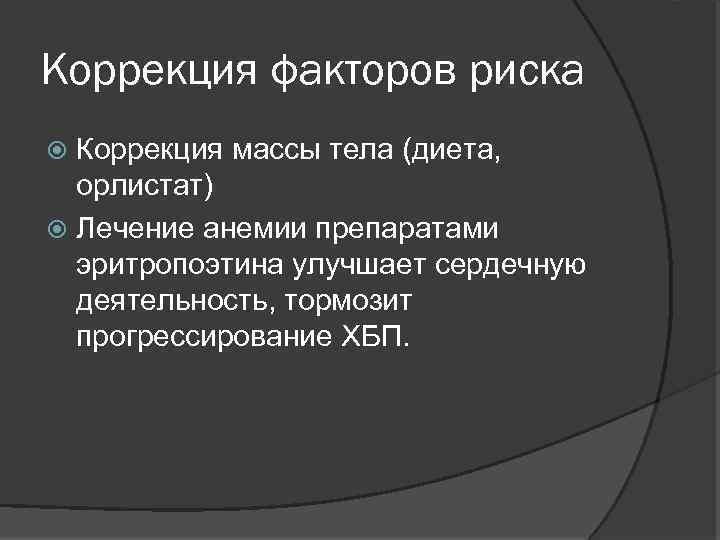 Коррекция факторов риска

Коррекция массы тела (диета, орлистат)

Лечение анемии препаратами эритропоэтина улучшает сердечную деятельность, тормозит прогрессирование ХБП.